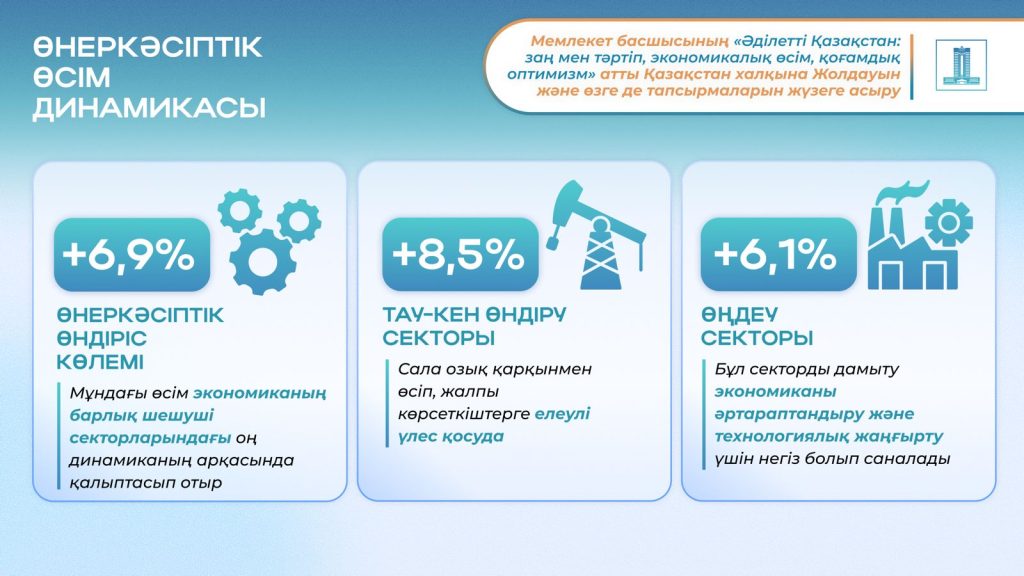 ӨНЕРКӘСІПТІК ӨСІМ ДИНАМИКАСЫ

Мемлекет басшысының «Әділетті Қазақстан: заң мен тәртіп, экономикалық өсім, қоғамдық оптимизм» атты Қазақстан халқына Жолдауын және өзге де тапсырмаларын жүзеге асыру

+6,9%

ӨНЕРКӘСІПТІК ӨНДІРІС КӨЛЕМІ

Мұндағы өсім экономиканың барлық шешуші секторларындағы оң динамиканың арқасында қалыптасып отыр

+8,5%

ТАУ-КЕН ӨНДІРУ СЕКТОРЫ

Сала озық қарқынмен өсіп, жалпы көрсеткіштерге елеулі үлес қосуда

+6,1%

ӨҢДЕУ СЕКТОРЫ

Бұл секторды дамыту экономиканы әртараптандыру және технологиялық жаңғырту үшін негіз болып саналады